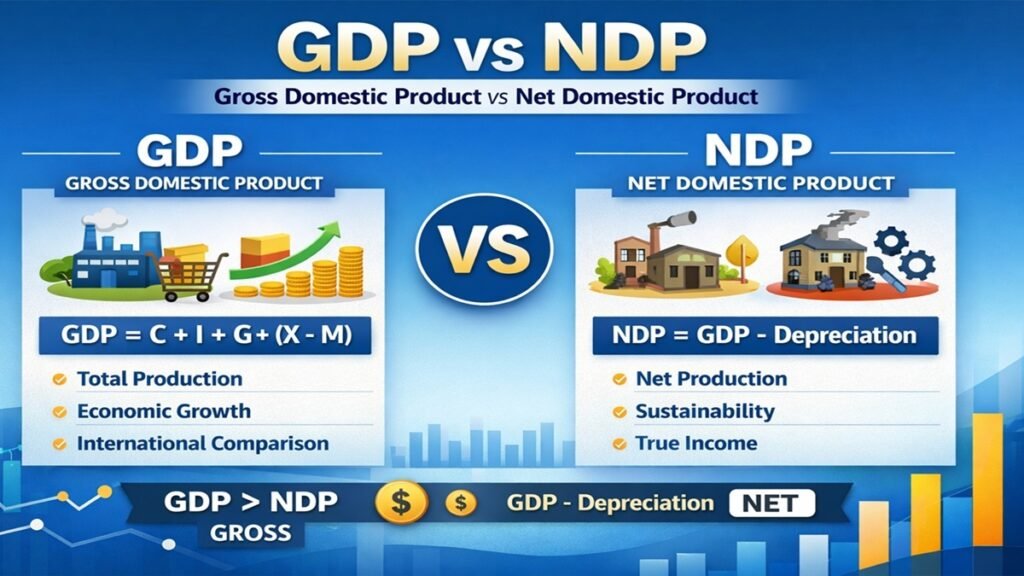 GDP vs NDP

Gross Domestic Product vs Net Domestic Product

GDP

GROSS DOMESTIC PRODUCT

GDP = C + I + G + (X - M)

Total Production

Economic Growth

International Comparison

VS

NDP

NET DOMESTIC PRODUCT

NDP = GDP - Depreciation

Net Production

Sustainability

True Income

GDP > NDP

GROSS

$ $

GDP - Depreciation

NET